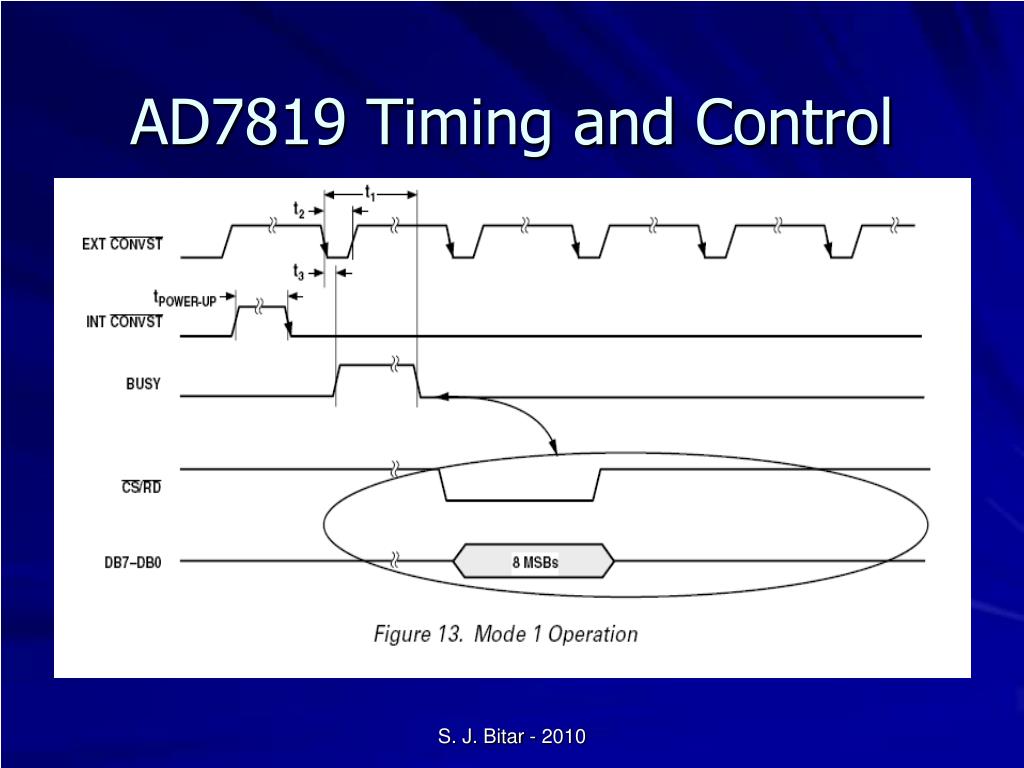 AD7819 Timing and Control

$t_1$

$t_2$

EXT $\overline{CONVST}$

$t_3$

$t_{POWER-UP}$

INT $\overline{CONVST}$

BUSY

$\overline{CS}/\overline{RD}$

DB7–DB0

8 MSBs

Figure 13. Mode 1 Operation

S. J. Bitar - 2010